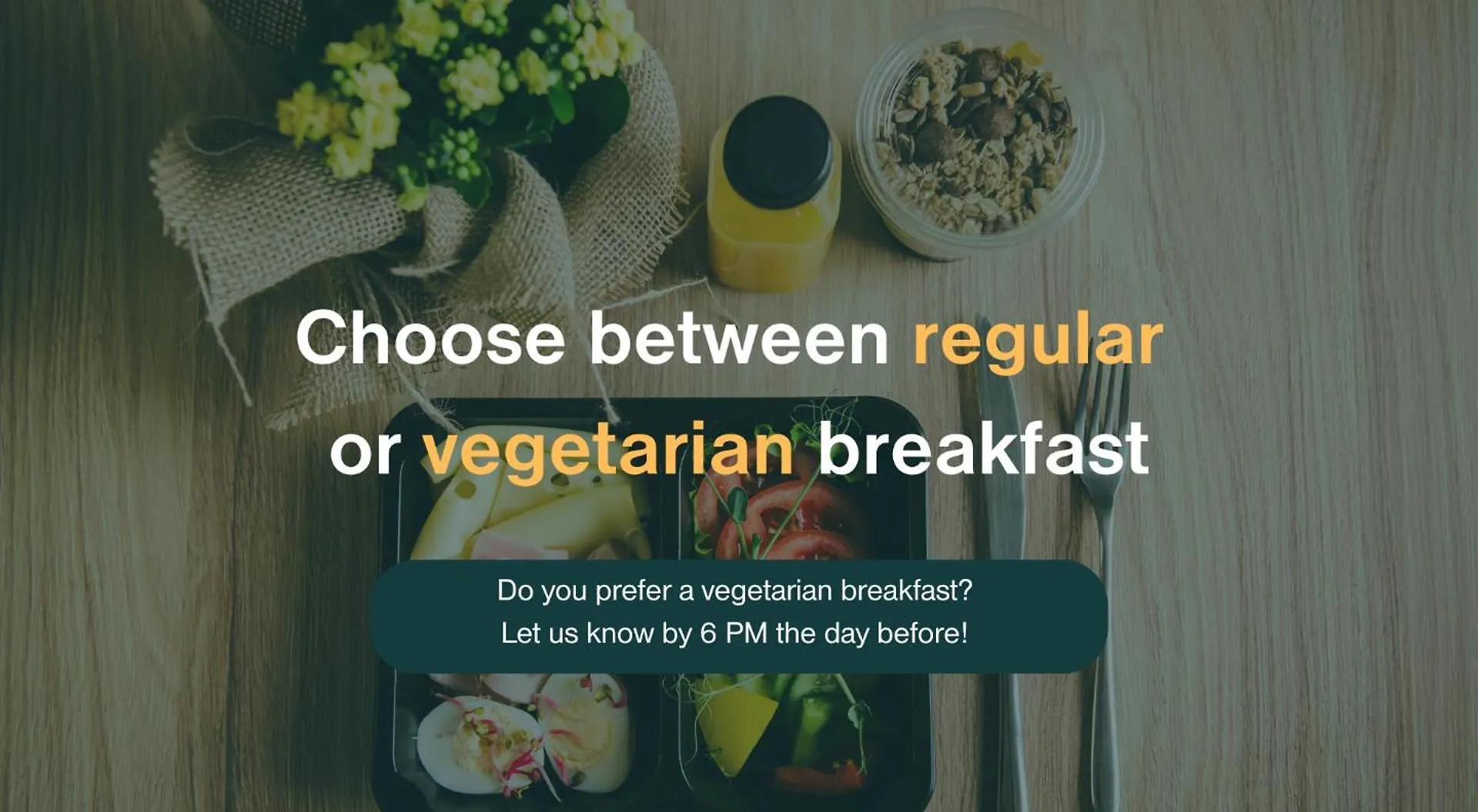 Choose between regular or vegetarian breakfast

Do you prefer a vegetarian breakfast?
Let us know by 6 PM the day before!